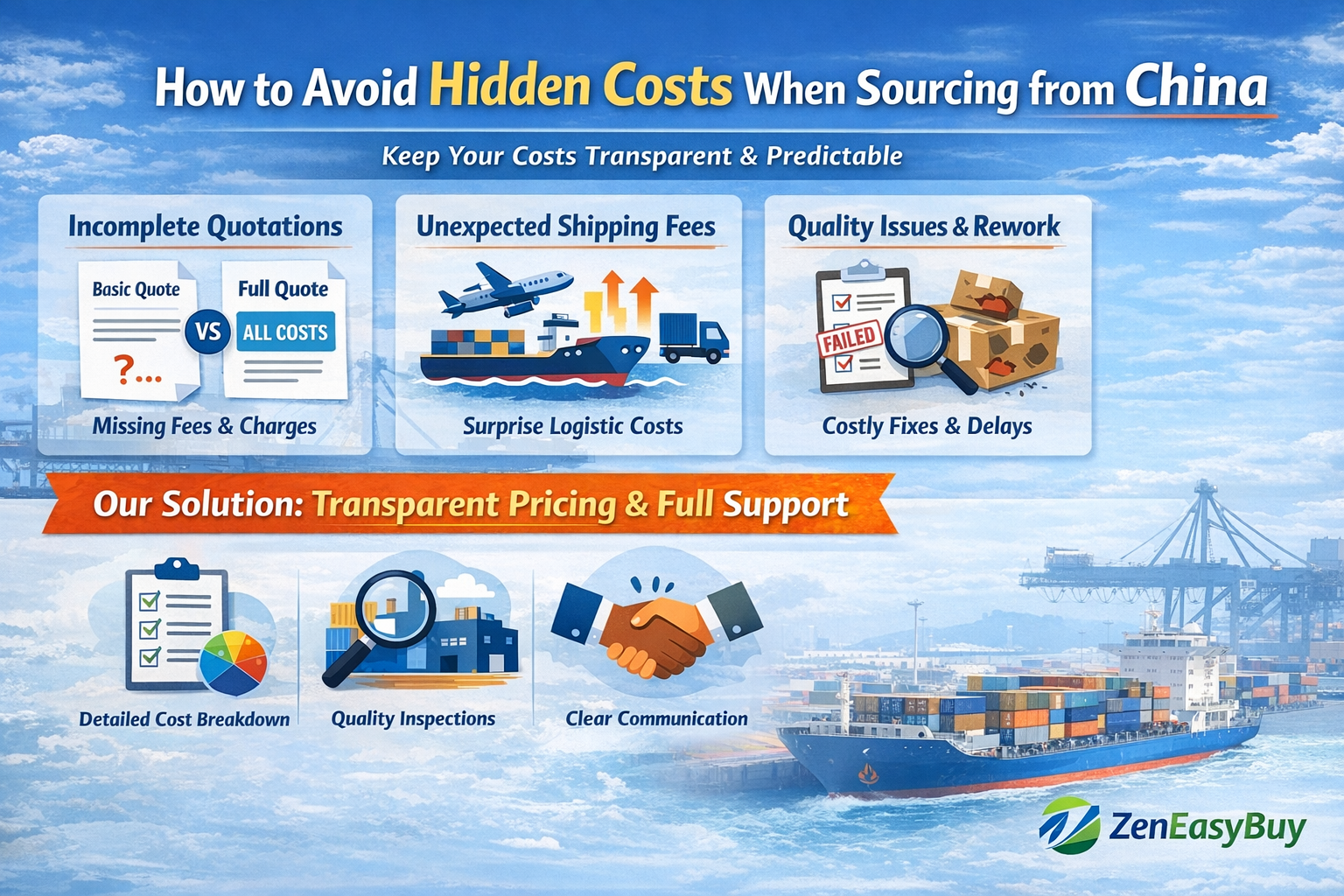 How to Avoid Hidden Costs When Sourcing from China

Keep Your Costs Transparent & Predictable

Incomplete Quotations

Basic Quote

?...

VS

Full Quote

ALL COSTS

Missing Fees & Charges

Unexpected Shipping Fees

Surprise Logistic Costs

Quality Issues & Rework

FAILED

Costly Fixes & Delays

Our Solution: Transparent Pricing & Full Support

Detailed Cost Breakdown

Quality Inspections

Clear Communication

ZenEasyBuy